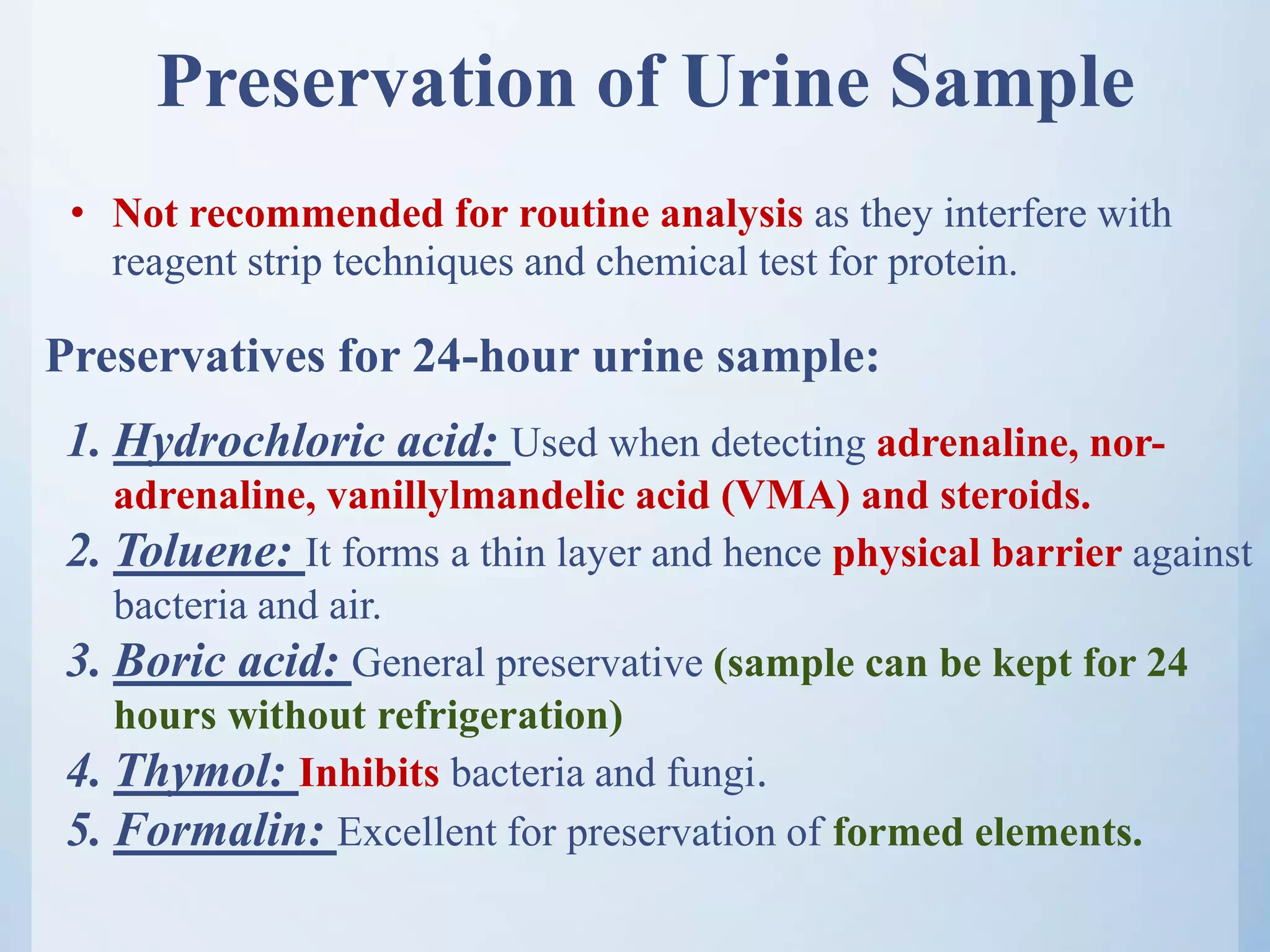 Preservation of Urine Sample

• Not recommended for routine analysis as they interfere with reagent strip techniques and chemical test for protein.

Preservatives for 24-hour urine sample:

1. Hydrochloric acid: Used when detecting adrenaline, nor-adrenaline, vanillylmandelic acid (VMA) and steroids.
2. Toluene: It forms a thin layer and hence physical barrier against bacteria and air.
3. Boric acid: General preservative (sample can be kept for 24 hours without refrigeration)
4. Thymol: Inhibits bacteria and fungi.
5. Formalin: Excellent for preservation of formed elements.